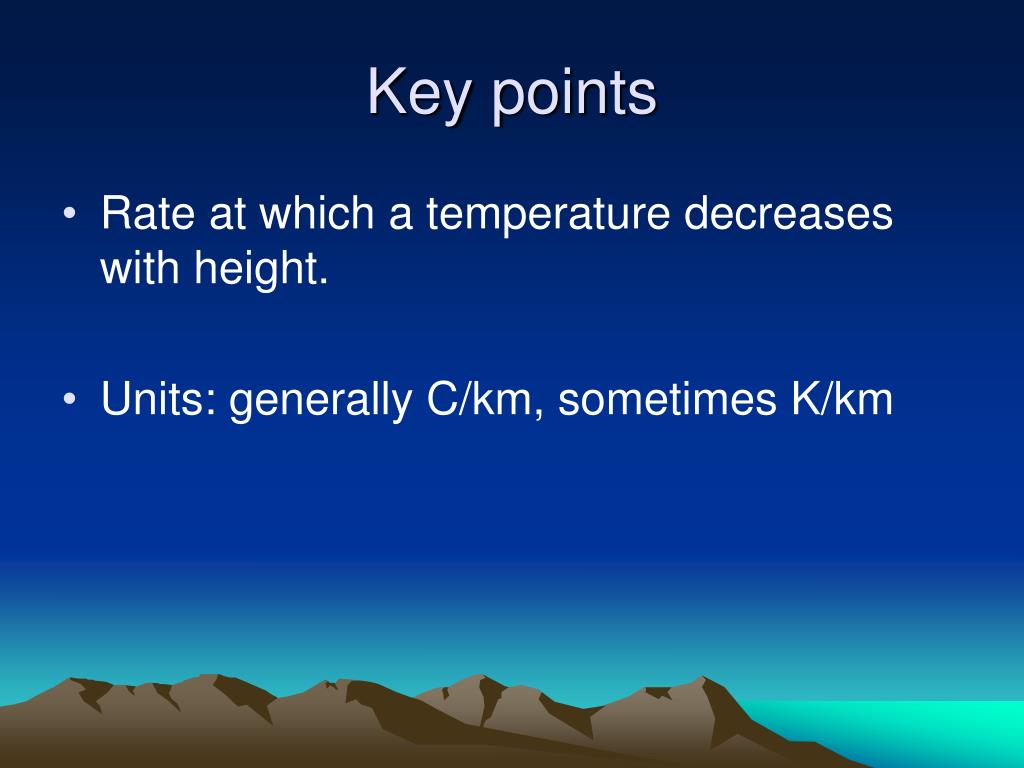 Key points

• Rate at which a temperature decreases with height.

• Units: generally C/km, sometimes K/km